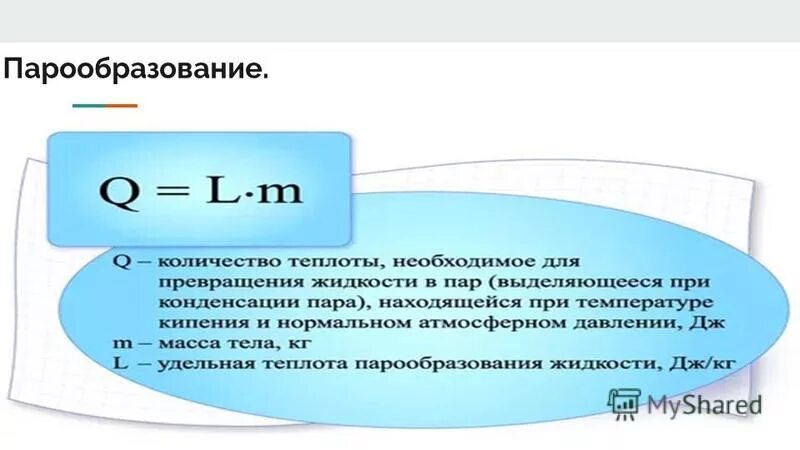 Парообразование.

$Q = L \cdot m$

Q – количество теплоты, необходимое для превращения жидкости в пар (выделяющееся при конденсации пара), находящейся при температуре кипения и нормальном атмосферном давлении, Дж

m – масса тела, кг

L – удельная теплота парообразования жидкости, Дж/кг

MyShared